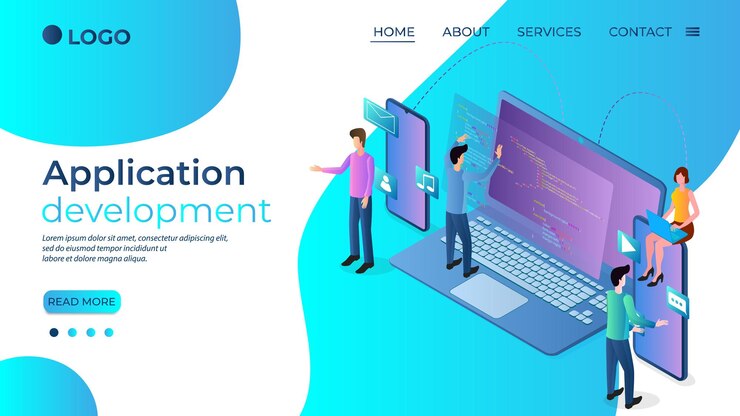 LOGO

HOME ABOUT SERVICES CONTACT

Application development

Lorem ipsum dolor sit amet, consectetur adipiscing elit, sed do eiusmod tempor incididunt ut labore et dolore magna aliqua.

READ MORE